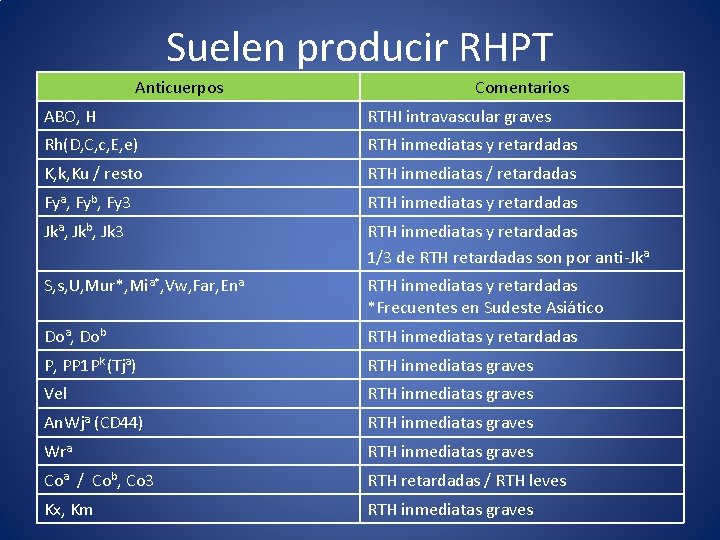 Suelen producir RHPT

| Anticuerpos | Comentarios |
|---|---|
| ABO, H | RTHI intravascular graves |
| Rh(D,C,c,E,e) | RTH inmediatas y retardadas |
| K,k,Ku / resto | RTH inmediatas / retardadas |
| $Fy^a$, $Fy^b$, Fy3 | RTH inmediatas y retardadas |
| $Jk^a$, $Jk^b$, Jk3 | RTH inmediatas y retardadas 1/3 de RTH retardadas son por anti-$Jk^a$ |
| S,s,U,Mur*,$Mi^{a*}$,Vw,Far,$En^a$ | RTH inmediatas y retardadas *Frecuentes en Sudeste Asiático |
| $Do^a$, $Do^b$ | RTH inmediatas y retardadas |
| P, PP1$P^k$($Tj^a$) | RTH inmediatas graves |
| Vel | RTH inmediatas graves |
| An$Wj^a$ (CD44) | RTH inmediatas graves |
| $Wr^a$ | RTH inmediatas graves |
| $Co^a$ / $Co^b$, Co3 | RTH retardadas / RTH leves |
| Kx, Km | RTH inmediatas graves |